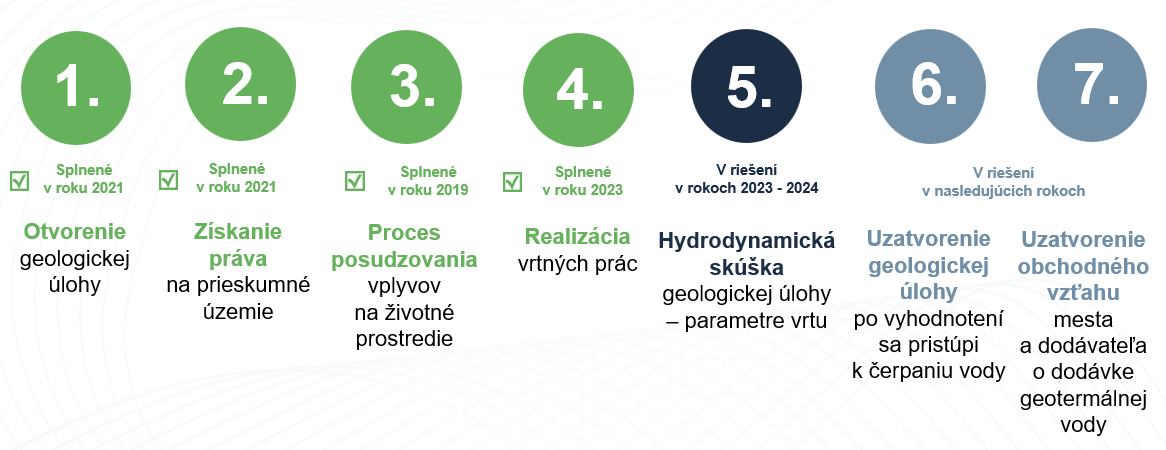 1.

Splnené v roku 2021

Otvorenie geologickej úlohy

2.

Splnené v roku 2021

Získanie práva na prieskumné územie

3.

Splnené v roku 2019

Proces posudzovania vplyvov na životné prostredie

4.

Splnené v roku 2023

Realizácia vrtných prác

5.

V riešení v rokoch 2023 - 2024

Hydrodynamická skúška geologickej úlohy – parametre vrtu

6.

7.

V riešení v nasledujúcich rokoch

Uzatvorenie geologickej úlohy po vyhodnotení sa pristúpi k čerpaniu vody

Uzatvorenie obchodného vzťahu mesta a dodávateľa o dodávke geotermálnej vody